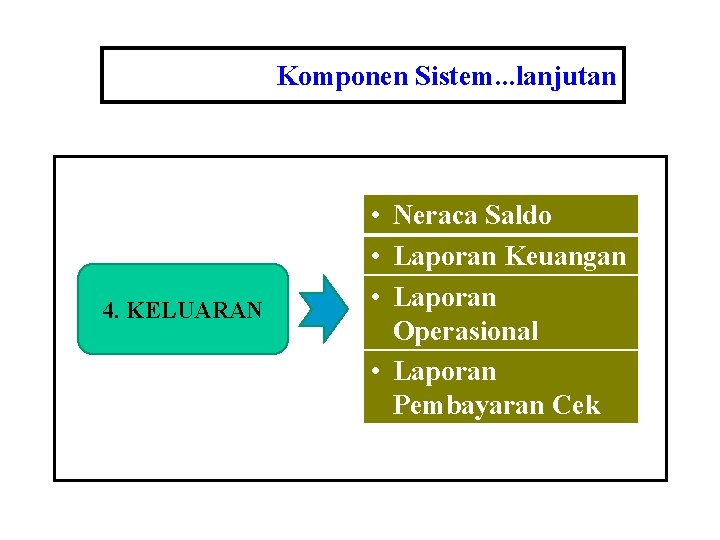 Komponen Sistem...lanjutan

4. KELUARAN

• Neraca Saldo
• Laporan Keuangan
• Laporan Operasional
• Laporan Pembayaran Cek